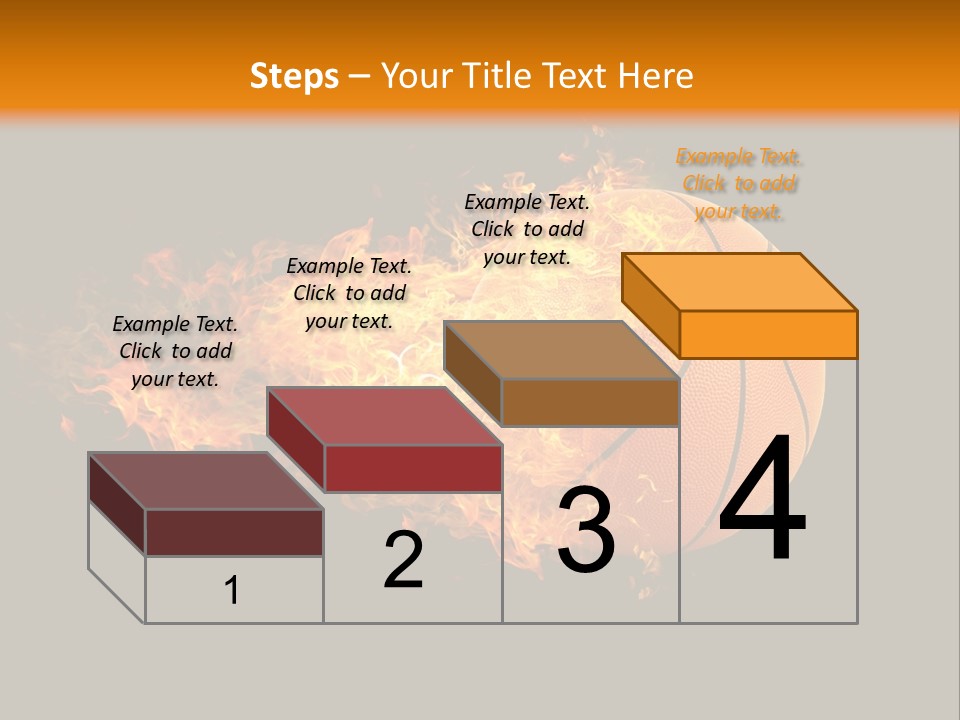 Steps – Your Title Text Here

Example Text. Click to add your text.

Example Text. Click to add your text.

Example Text. Click to add your text.

Example Text. Click to add your text.

1

2

3

4